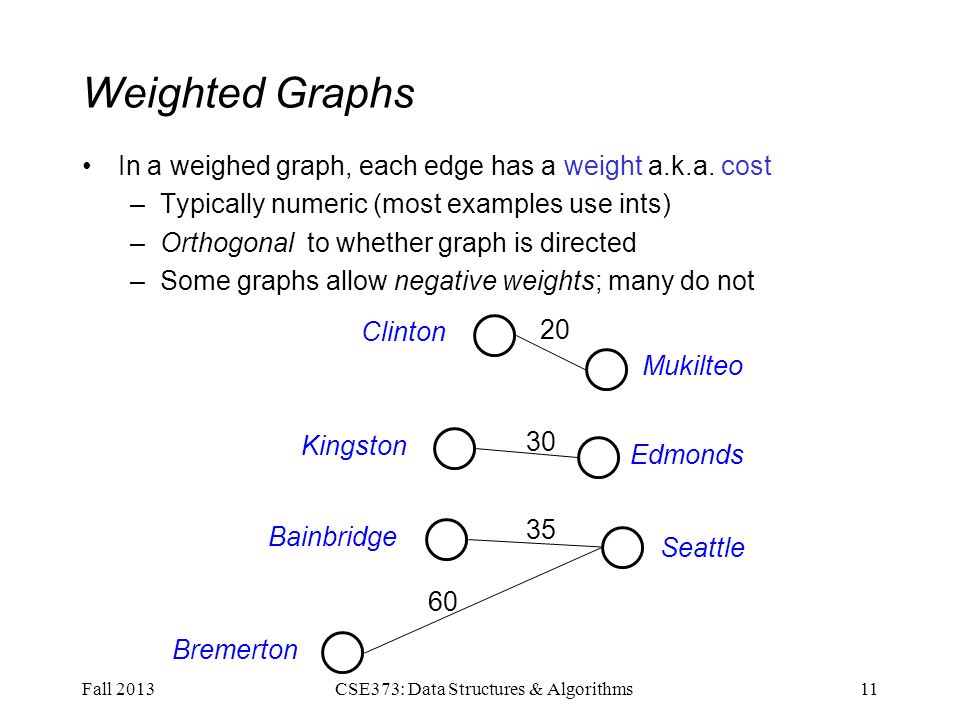 Weighted Graphs

• In a weighed graph, each edge has a weight a.k.a. cost
– Typically numeric (most examples use ints)
– Orthogonal to whether graph is directed
– Some graphs allow negative weights; many do not

Clinton
20
Mukilteo
Kingston
30
Edmonds
Bainbridge
35
Seattle
60
Bremerton

Fall 2013
CSE373: Data Structures & Algorithms
11